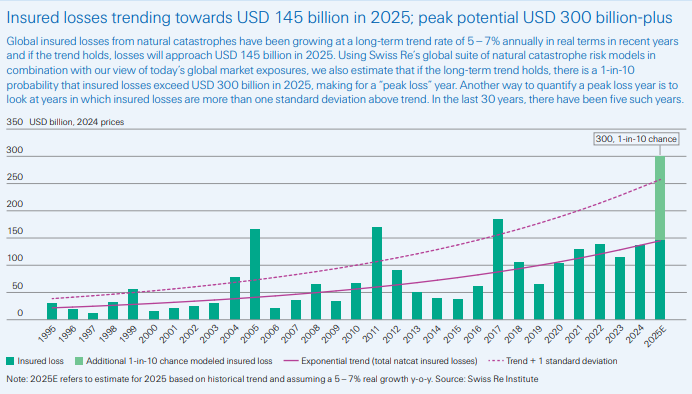 Insured losses trending towards USD 145 billion in 2025; peak potential USD 300 billion-plus

Global insured losses from natural catastrophes have been growing at a long-term trend rate of 5 – 7% annually in real terms in recent years and if the trend holds, losses will approach USD 145 billion in 2025. Using Swiss Re's global suite of natural catastrophe risk models in combination with our view of today's global market exposures, we also estimate that if the long-term trend holds, there is a 1-in-10 probability that insured losses exceed USD 300 billion in 2025, making for a "peak loss" year. Another way to quantify a peak loss year is to look at years in which insured losses are more than one standard deviation above trend. In the last 30 years, there have been five such years.

350 USD billion, 2024 prices

300, 1-in-10 chance

300
250
200
150
100
50
0

1995 1996 1997 1998 1999 2000 2001 2002 2003 2004 2005 2006 2007 2008 2009 2010 2011 2012 2013 2014 2015 2016 2017 2018 2019 2020 2021 2022 2023 2024 2025E

Insured loss   Additional 1-in-10 chance modeled insured loss   Exponential trend (total natcat insured losses)   Trend + 1 standard deviation

Note: 2025E refers to estimate for 2025 based on historical trend and assuming a 5 – 7% real growth y-o-y. Source: Swiss Re Institute